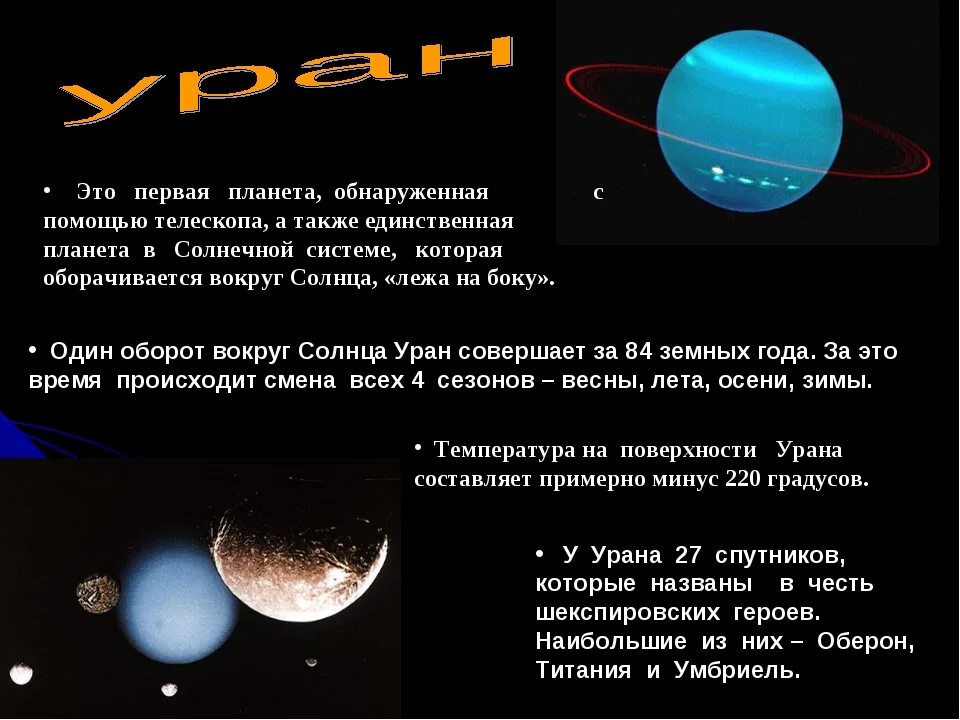 уран

• Это первая планета, обнаруженная с помощью телескопа, а также единственная планета в Солнечной системе, которая оборачивается вокруг Солнца, «лежа на боку».

• Один оборот вокруг Солнца Уран совершает за 84 земных года. За это время происходит смена всех 4 сезонов – весны, лета, осени, зимы.

• Температура на поверхности Урана составляет примерно минус 220 градусов.

• У Урана 27 спутников, которые названы в честь шекспировских героев. Наибольшие из них – Оберон, Титания и Умбриель.